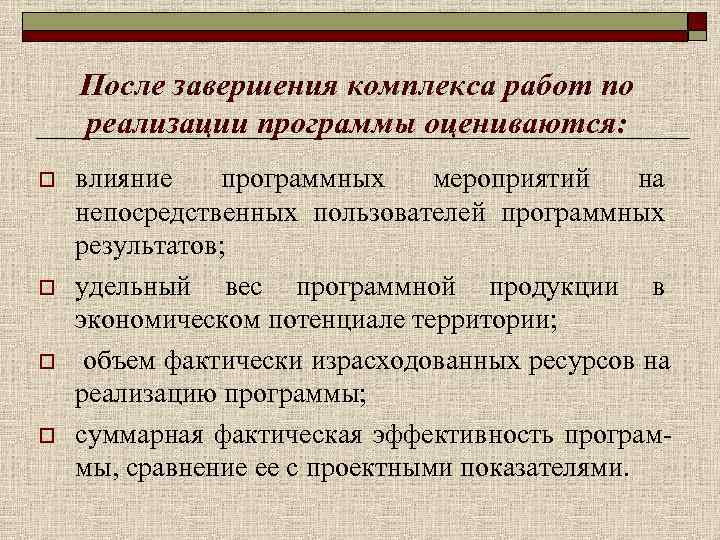 После завершения комплекса работ по реализации программы оцениваются:

влияние программных мероприятий на непосредственных пользователей программных результатов;

удельный вес программной продукции в экономическом потенциале территории;

объем фактически израсходованных ресурсов на реализацию программы;

суммарная фактическая эффективность программы, сравнение ее с проектными показателями.